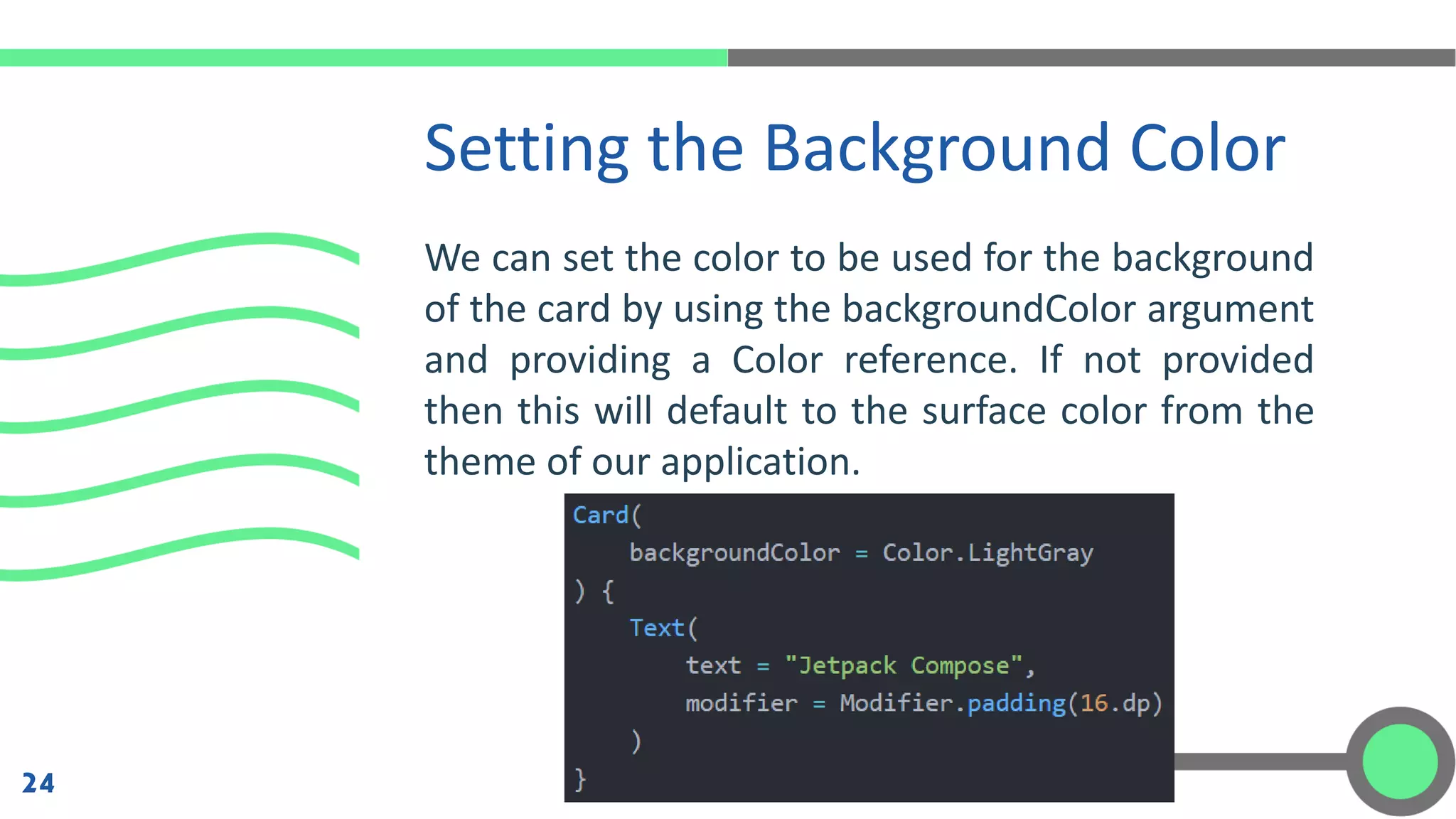 Setting the Background Color

We can set the color to be used for the background of the card by using the backgroundColor argument and providing a Color reference. If not provided then this will default to the surface color from the theme of our application.

Card(
    backgroundColor = Color.LightGray
) {
    Text(
        text = "Jetpack Compose",
        modifier = Modifier.padding(16.dp)
    )
}

24